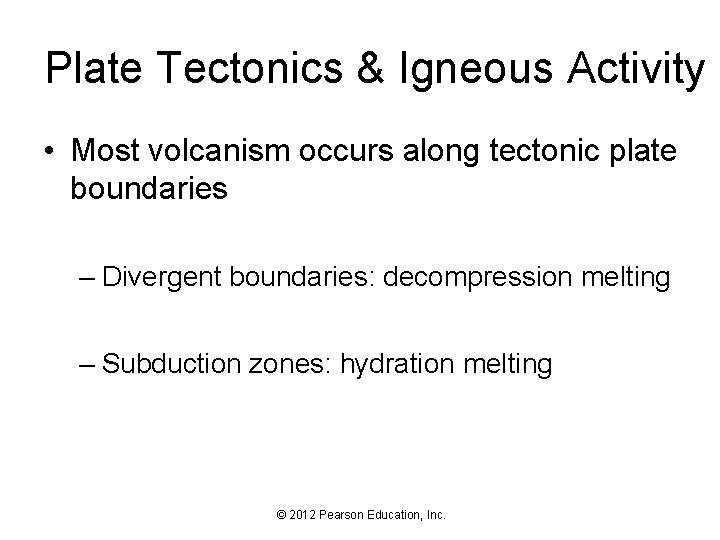 Plate Tectonics & Igneous Activity

• Most volcanism occurs along tectonic plate boundaries

– Divergent boundaries: decompression melting

– Subduction zones: hydration melting

© 2012 Pearson Education, Inc.